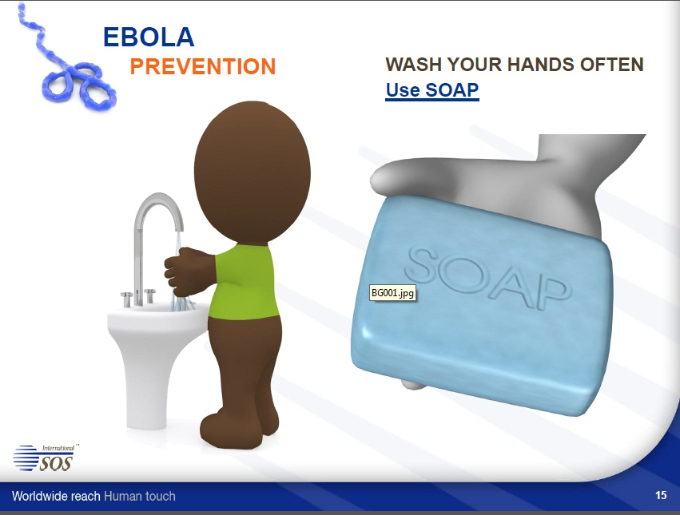 EBOLA
PREVENTION

WASH YOUR HANDS OFTEN
Use SOAP

SOAP

BG001.jpg

International SOS

Worldwide reach Human touch

15